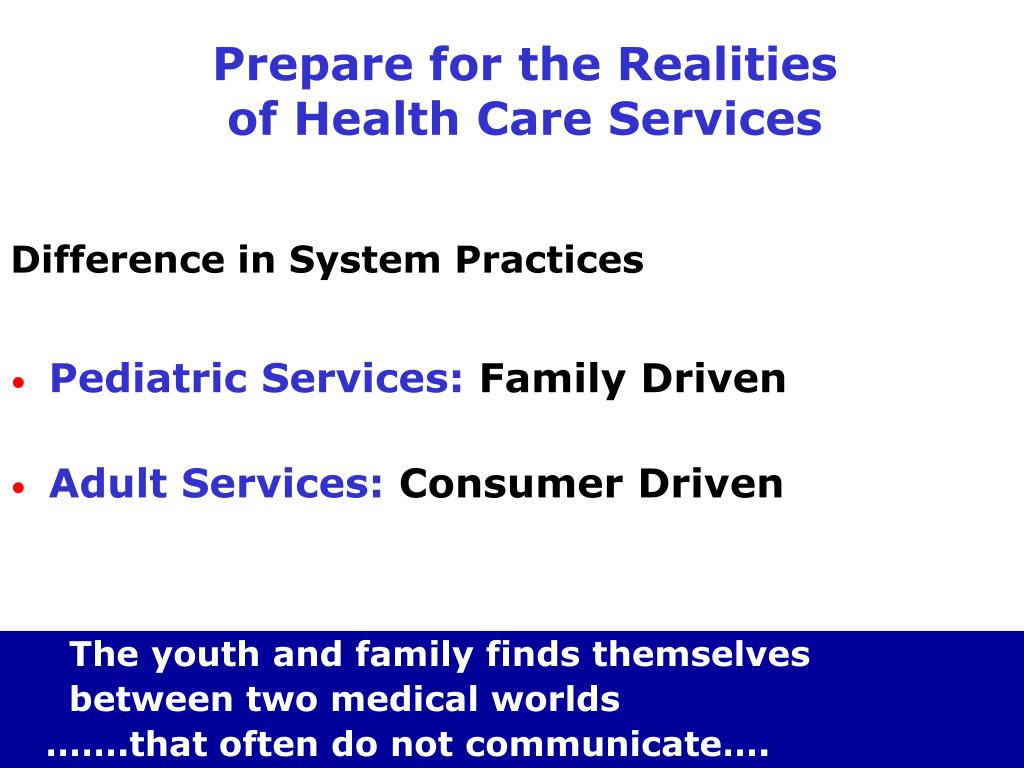 Prepare for the Realities of Health Care Services

Difference in System Practices

• Pediatric Services: Family Driven

• Adult Services: Consumer Driven

The youth and family finds themselves between two medical worlds
…….that often do not communicate….